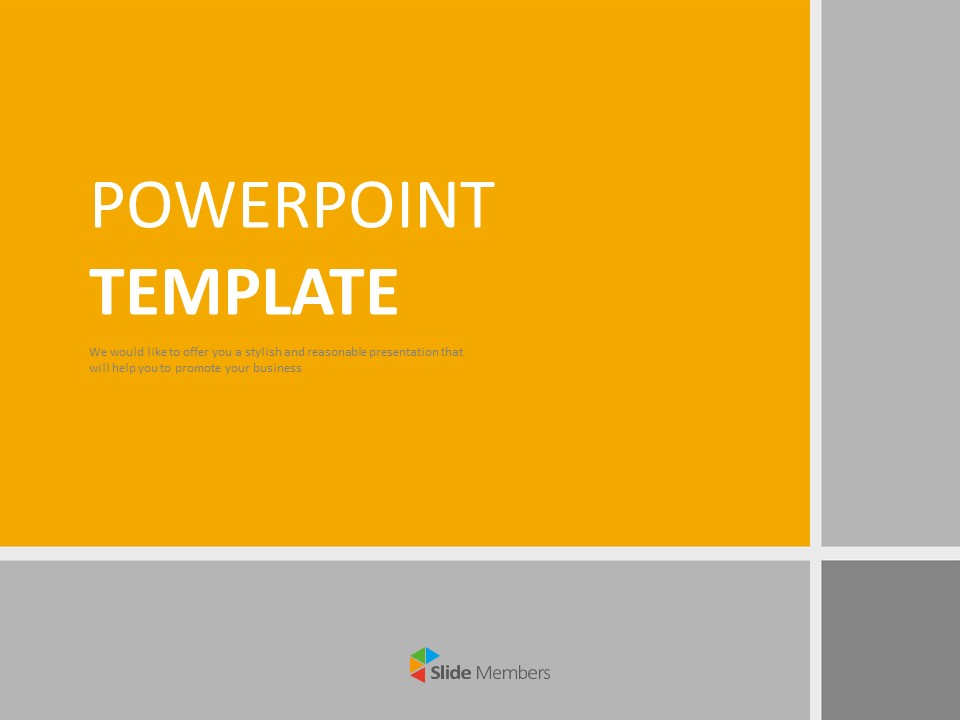 POWERPOINT
TEMPLATE

We would like to offer you a stylish and reasonable presentation that will help you to promote your business

Slide Members